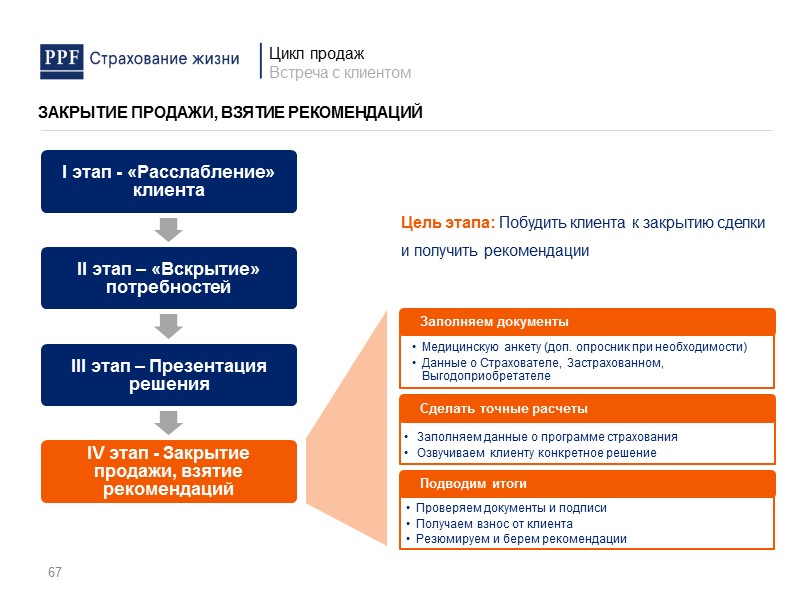 PPF Страхование жизни

Цикл продаж
Встреча с клиентом

ЗАКРЫТИЕ ПРОДАЖИ, ВЗЯТИЕ РЕКОМЕНДАЦИЙ

I этап - «Расслабление» клиента

II этап – «Вскрытие» потребностей

III этап – Презентация решения

IV этап - Закрытие продажи, взятие рекомендаций

Цель этапа: Побудить клиента к закрытию сделки и получить рекомендации

Заполняем документы
• Медицинскую анкету (доп. опросник при необходимости)
• Данные о Страхователе, Застрахованном, Выгодоприобретателе

Сделать точные расчеты
• Заполняем данные о программе страхования
• Озвучиваем клиенту конкретное решение

Подводим итоги
• Проверяем документы и подписи
• Получаем взнос от клиента
• Резюмируем и берем рекомендации

67